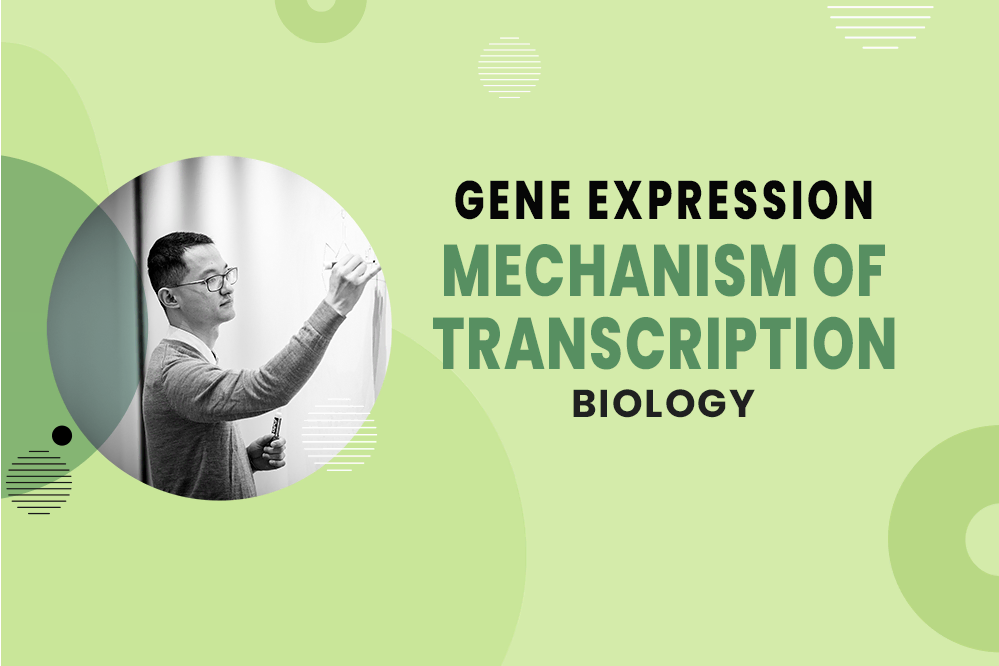 GENE EXPRESSION
MECHANISM OF TRANSCRIPTION
BIOLOGY